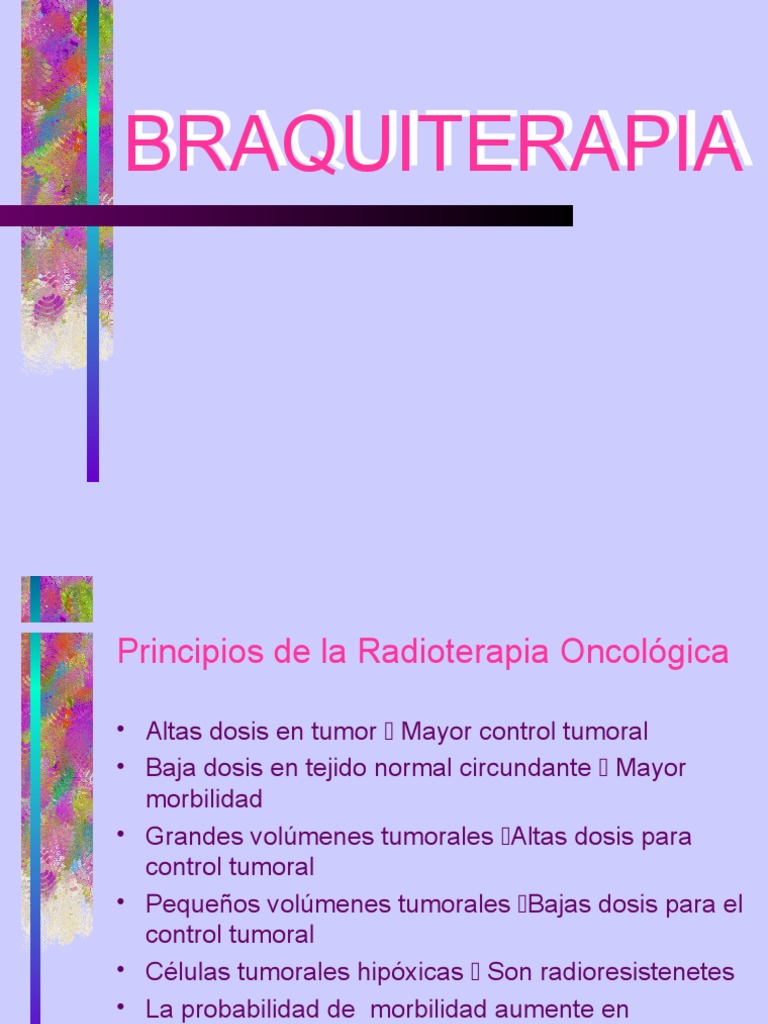 BRAQUITERAPIA

Principios de la Radioterapia Oncológica

• Altas dosis en tumor  Mayor control tumoral
• Baja dosis en tejido normal circundante  Mayor morbilidad
• Grandes volúmenes tumorales Altas dosis para control tumoral
• Pequeños volúmenes tumorales Bajas dosis para el control tumoral
• Células tumorales hipóxicas  Son radioresistenetes
• La probabilidad de morbilidad aumente en